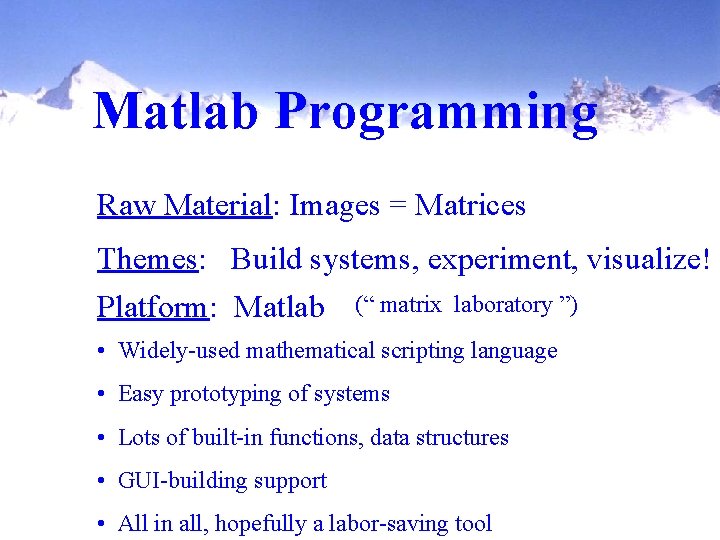 Matlab Programming

Raw Material: Images = Matrices

Themes: Build systems, experiment, visualize!

Platform: Matlab (" matrix laboratory ")

• Widely-used mathematical scripting language

• Easy prototyping of systems

• Lots of built-in functions, data structures

• GUI-building support

• All in all, hopefully a labor-saving tool